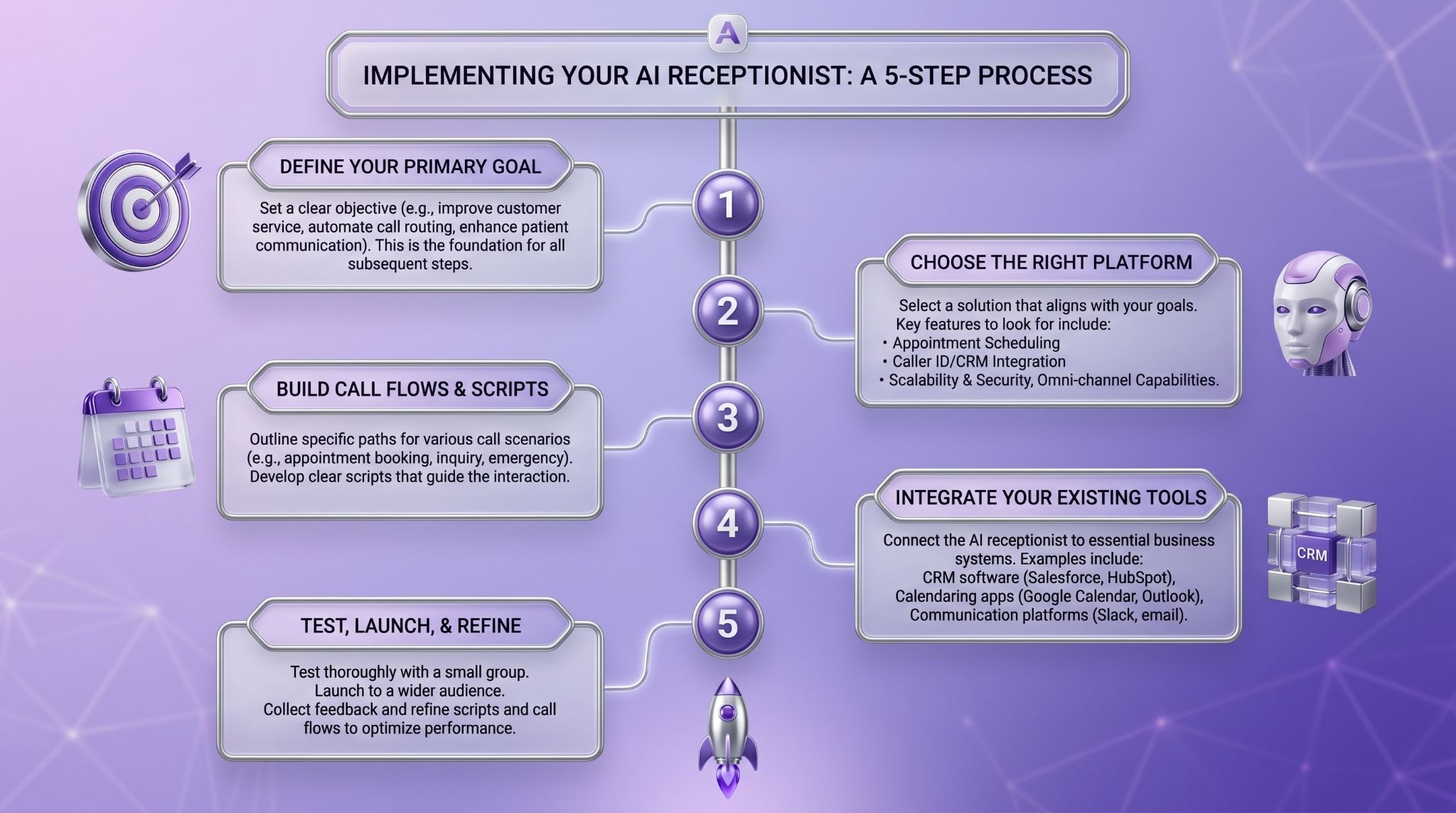 A

IMPLEMENTING YOUR AI RECEPTIONIST: A 5-STEP PROCESS

1

DEFINE YOUR PRIMARY GOAL

Set a clear objective (e.g., improve customer service, automate call routing, enhance patient communication). This is the foundation for all subsequent steps.

2

CHOOSE THE RIGHT PLATFORM

Select a solution that aligns with your goals. Key features to look for include:
• Appointment Scheduling
• Caller ID/CRM Integration
• Scalability & Security, Omni-channel Capabilities.

3

BUILD CALL FLOWS & SCRIPTS

Outline specific paths for various call scenarios (e.g., appointment booking, inquiry, emergency). Develop clear scripts that guide the interaction.

4

INTEGRATE YOUR EXISTING TOOLS

Connect the AI receptionist to essential business systems. Examples include:
CRM software (Salesforce, HubSpot),
Calendaring apps (Google Calendar, Outlook),
Communication platforms (Slack, email).

CRM

5

TEST, LAUNCH, & REFINE

Test thoroughly with a small group.
Launch to a wider audience.
Collect feedback and refine scripts and call flows to optimize performance.